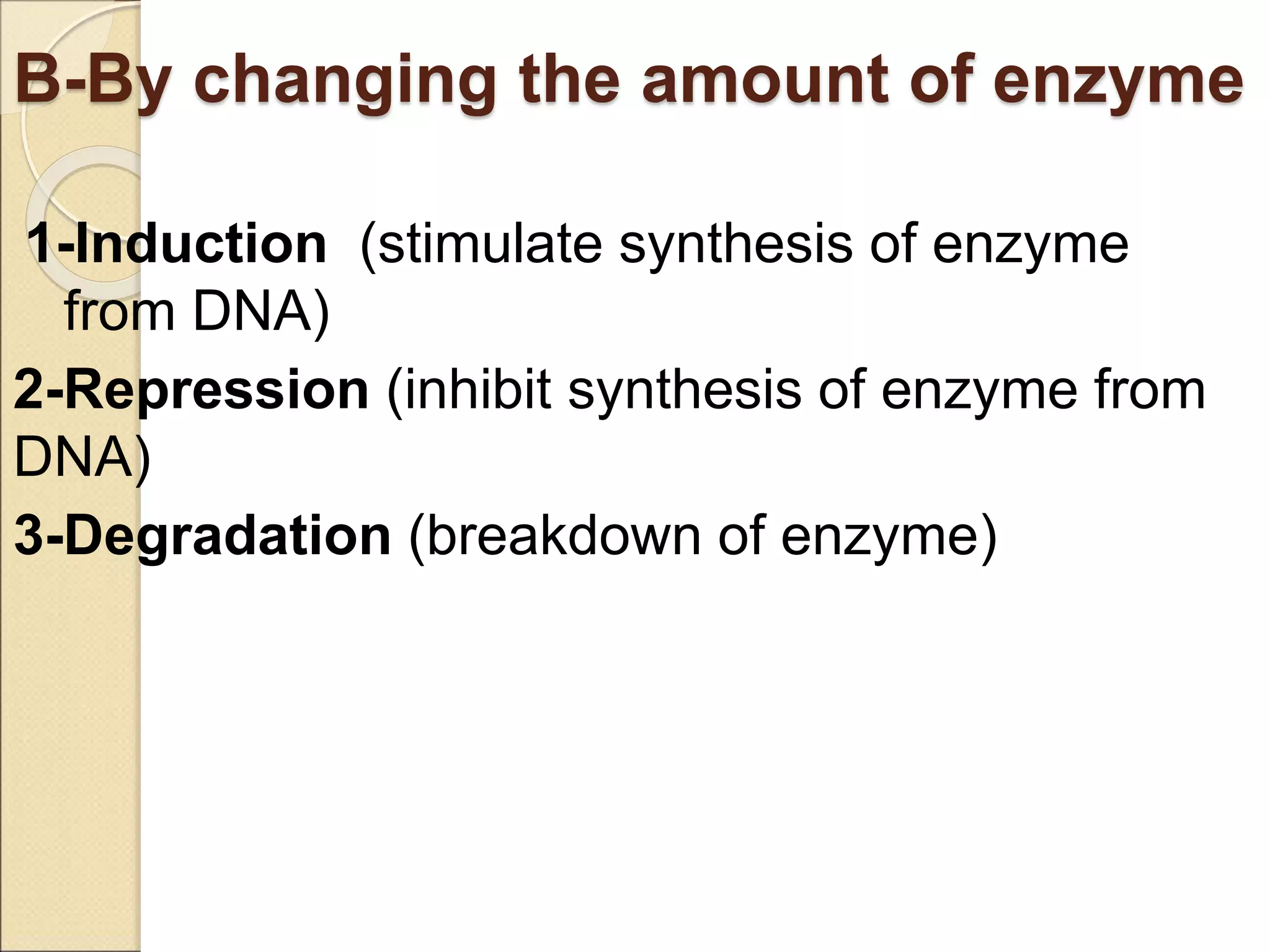 B-By changing the amount of enzyme

1-Induction (stimulate synthesis of enzyme from DNA)

2-Repression (inhibit synthesis of enzyme from DNA)

3-Degradation (breakdown of enzyme)